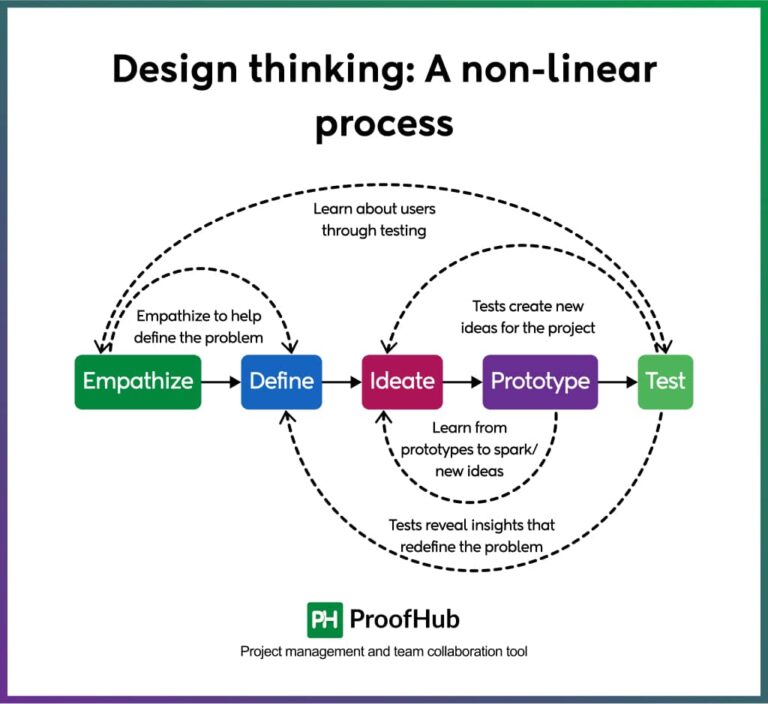 Design thinking: A non-linear process

Learn about users through testing

Empathize to help define the problem

Tests create new ideas for the project

Empathize

Define

Ideate

Prototype

Test

Learn from prototypes to spark/ new ideas

Tests reveal insights that redefine the problem

PH ProofHub

Project management and team collaboration tool